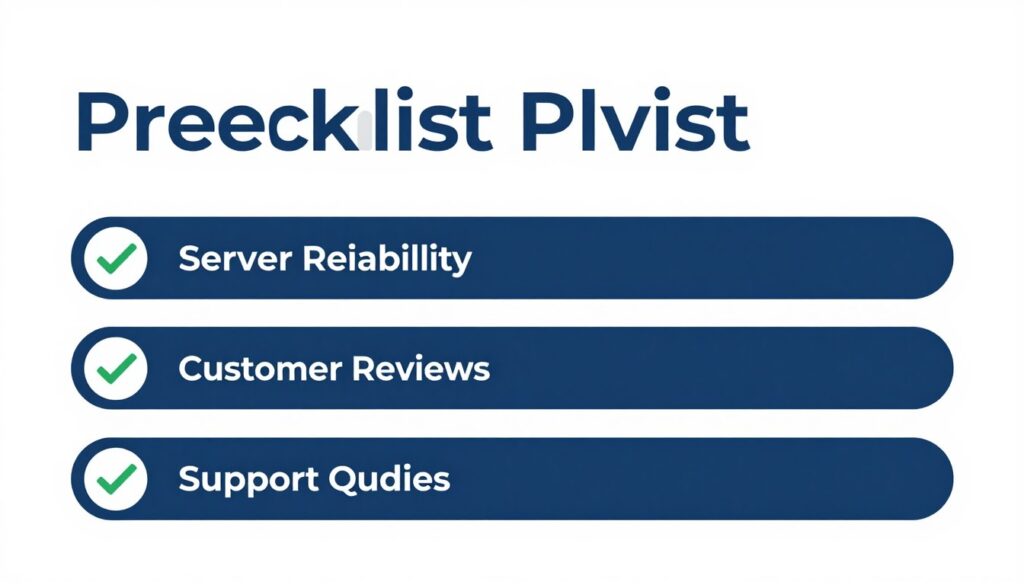 Preecklist Plvist

Server Reiabillity

Customer Reviews

Support Qudies